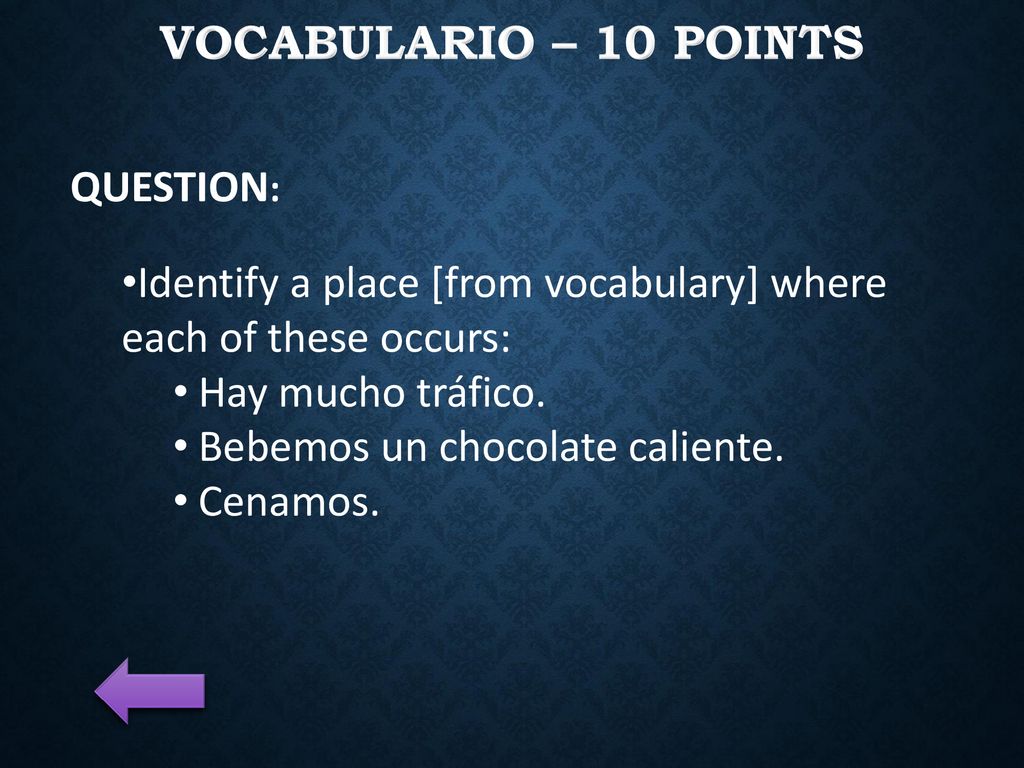 VOCABULARIO – 10 POINTS

QUESTION:

•Identify a place [from vocabulary] where each of these occurs:
• Hay mucho tráfico.
• Bebemos un chocolate caliente.
• Cenamos.